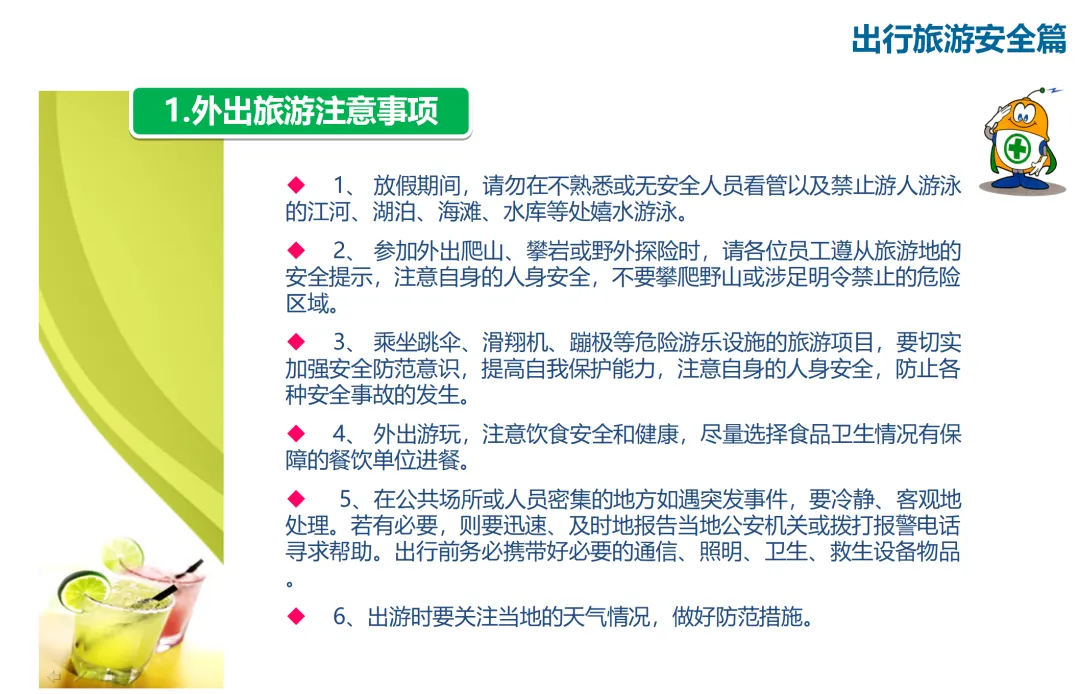 出行旅游安全篇

1.外出旅游注意事项

◆ 1、 放假期间，请勿在不熟悉或无安全人员看管以及禁止游人游泳的江河、湖泊、海滩、水库等处嬉水游泳。

◆ 2、 参加外出爬山、攀岩或野外探险时，请各位员工遵从旅游地的安全提示，注意自身的人身安全，不要攀爬野山或涉足明令禁止的危险区域。

◆ 3、 乘坐跳伞、滑翔机、蹦极等危险游乐设施的旅游项目，要切实加强安全防范意识，提高自我保护能力，注意自身的人身安全，防止各种安全事故的发生。

◆ 4、 外出游玩，注意饮食安全和健康，尽量选择食品卫生情况有保障的餐饮单位进餐。

◆ 5、在公共场所或人员密集的地方如遇突发事件，要冷静、客观地处理。若有必要，则要迅速、及时地报告当地公安机关或拨打报警电话寻求帮助。出行前务必携带好必要的通信、照明、卫生、救生设备物品。

◆ 6、出游时要关注当地的天气情况，做好防范措施。